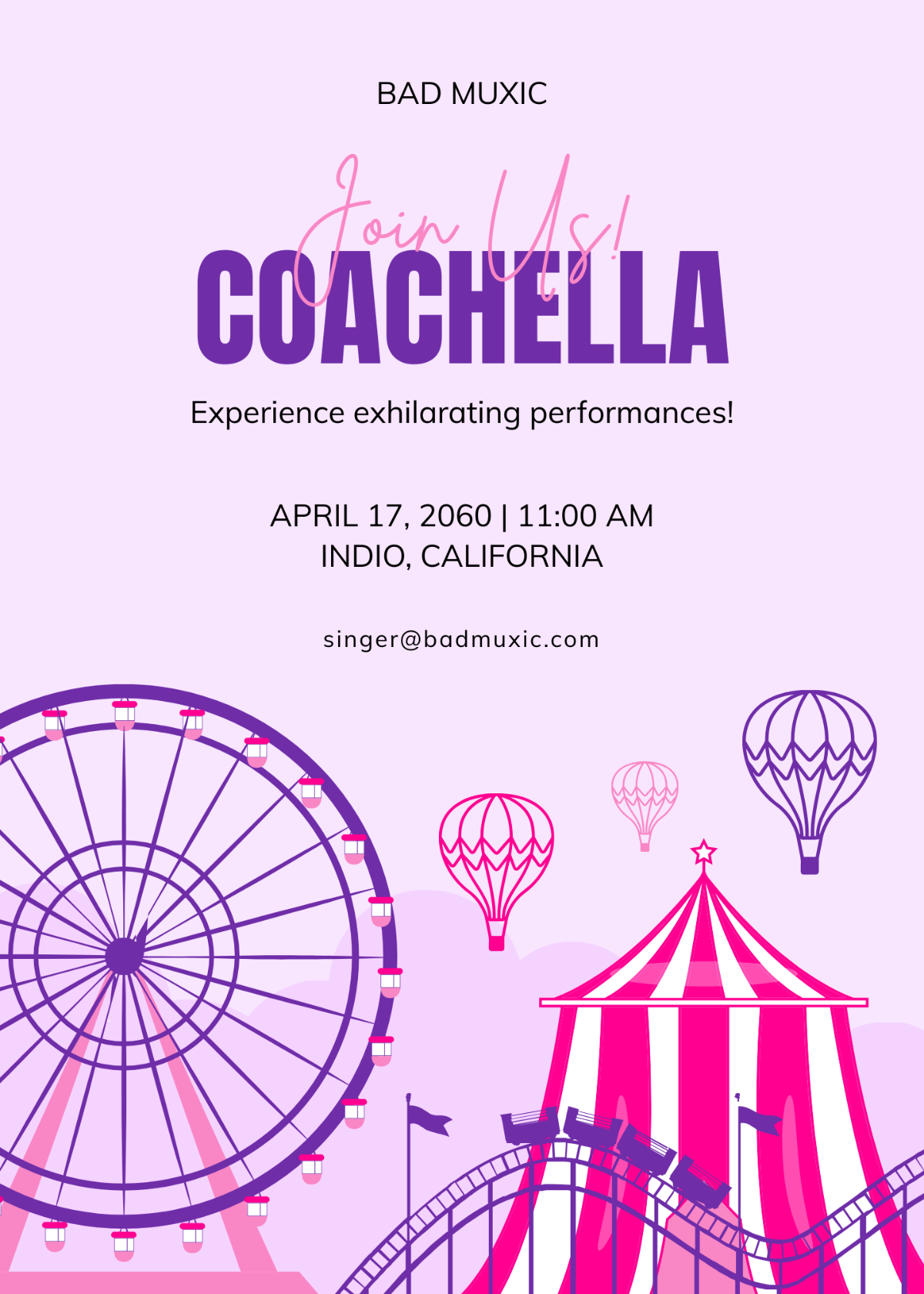 BAD MUXIC

Join Us!

COACHELLA

Experience exhilarating performances!

APRIL 17, 2060 | 11:00 AM
INDIO, CALIFORNIA

singer@badmuxic.com